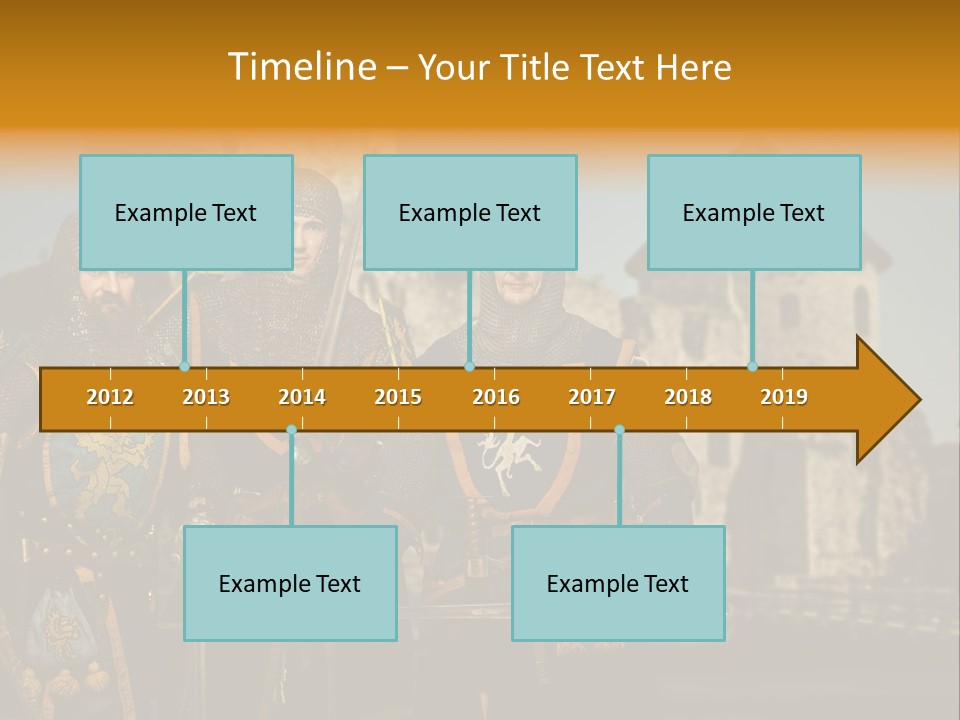 Timeline – Your Title Text Here

Example Text

Example Text

Example Text

2012 2013 2014 2015 2016 2017 2018 2019

Example Text

Example Text